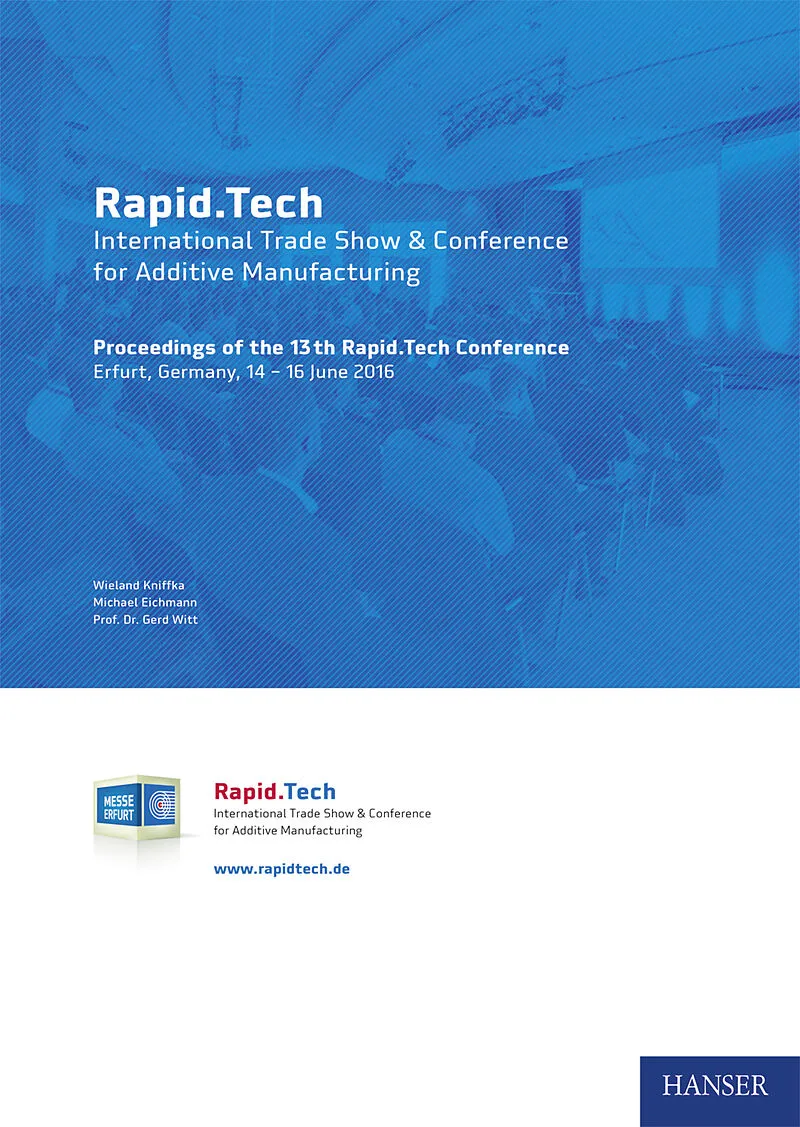 Rapid.Tech
International Trade Show & Conference for Additive Manufacturing

Proceedings of the 13th Rapid.Tech Conference
Erfurt, Germany, 14 – 16 June 2016

Wieland Kniffka
Michael Eichmann
Prof. Dr. Gerd Witt

MESSE ERFURT

Rapid.Tech
International Trade Show & Conference for Additive Manufacturing

www.rapidtech.de

HANSER